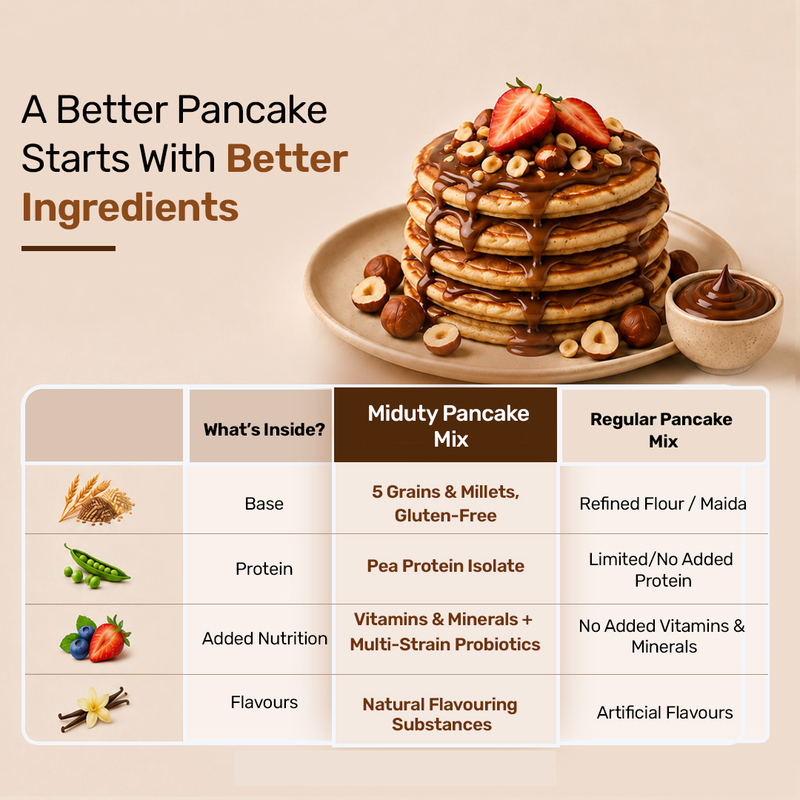 A Better Pancake Starts With Better Ingredients

| | What's Inside? | Miduty Pancake Mix | Regular Pancake Mix |
|---|---|---|---|
| | Base | 5 Grains & Millets, Gluten-Free | Refined Flour / Maida |
| | Protein | Pea Protein Isolate | Limited/No Added Protein |
| | Added Nutrition | Vitamins & Minerals + Multi-Strain Probiotics | No Added Vitamins & Minerals |
| | Flavours | Natural Flavouring Substances | Artificial Flavours |